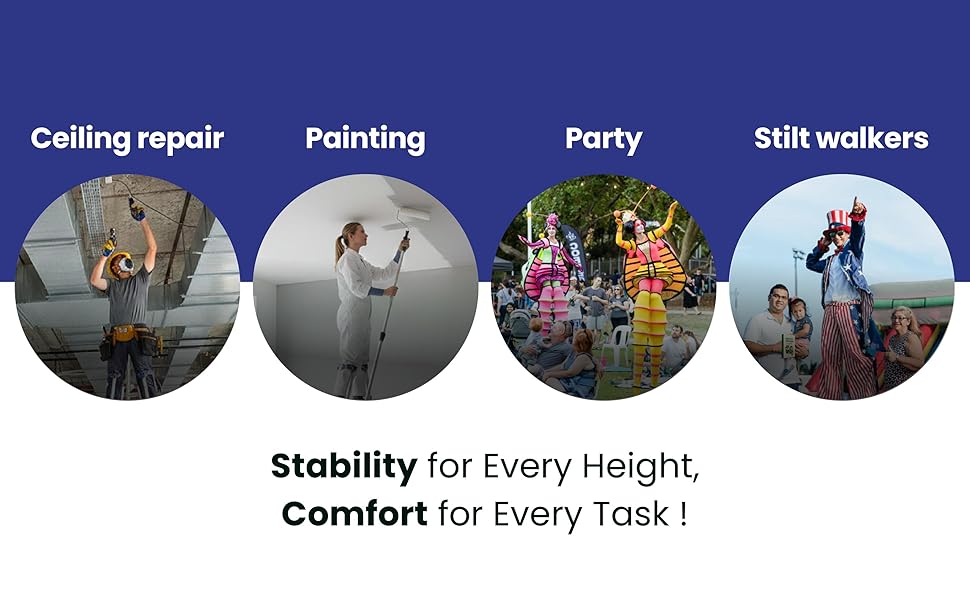 Ceiling repair

Painting

Party

Stilt walkers

Stability for Every Height,
Comfort for Every Task !